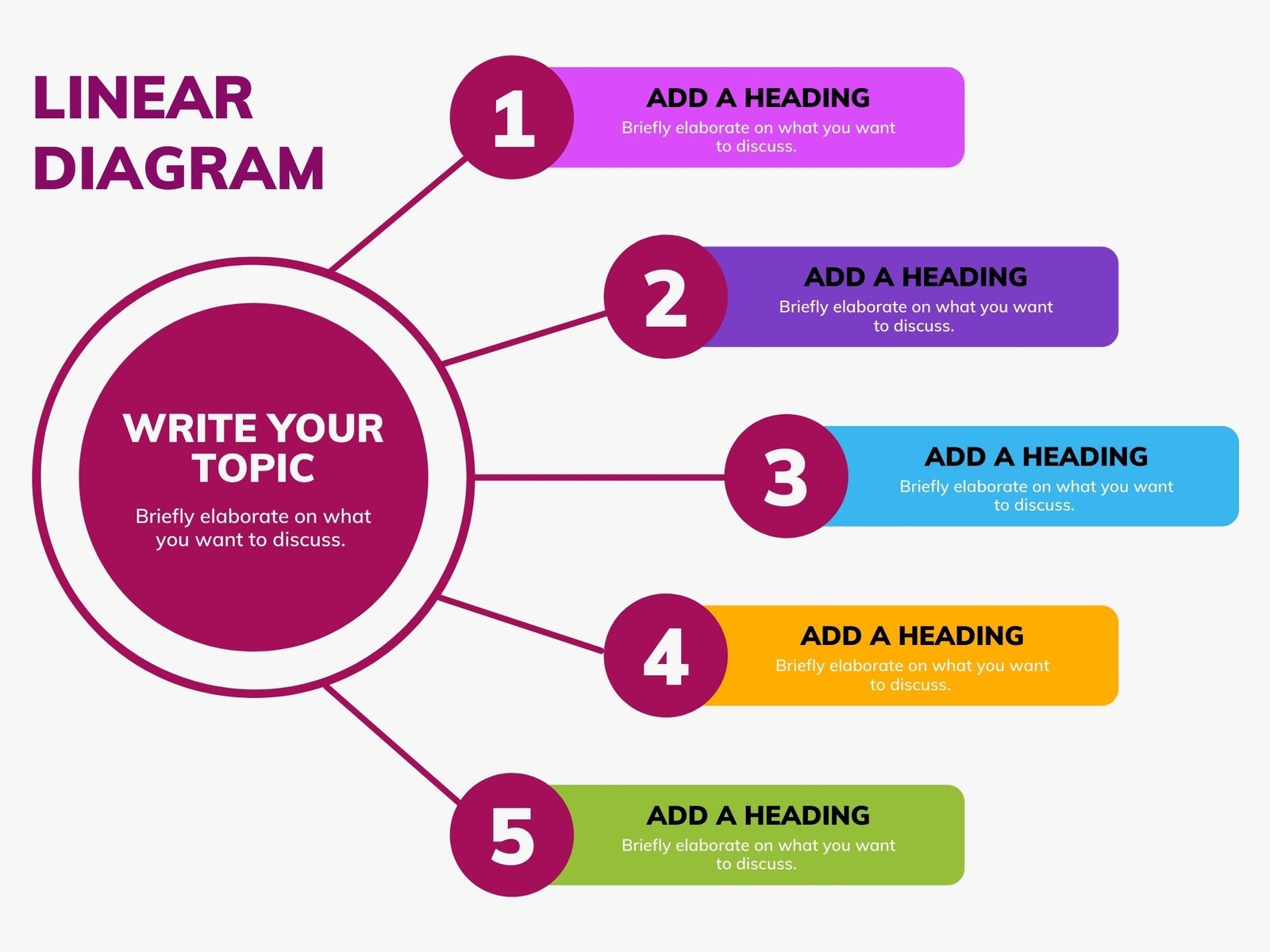 LINEAR DIAGRAM

WRITE YOUR TOPIC

Briefly elaborate on what you want to discuss.

1

ADD A HEADING

Briefly elaborate on what you want to discuss.

2

ADD A HEADING

Briefly elaborate on what you want to discuss.

3

ADD A HEADING

Briefly elaborate on what you want to discuss.

4

ADD A HEADING

Briefly elaborate on what you want to discuss.

5

ADD A HEADING

Briefly elaborate on what you want to discuss.